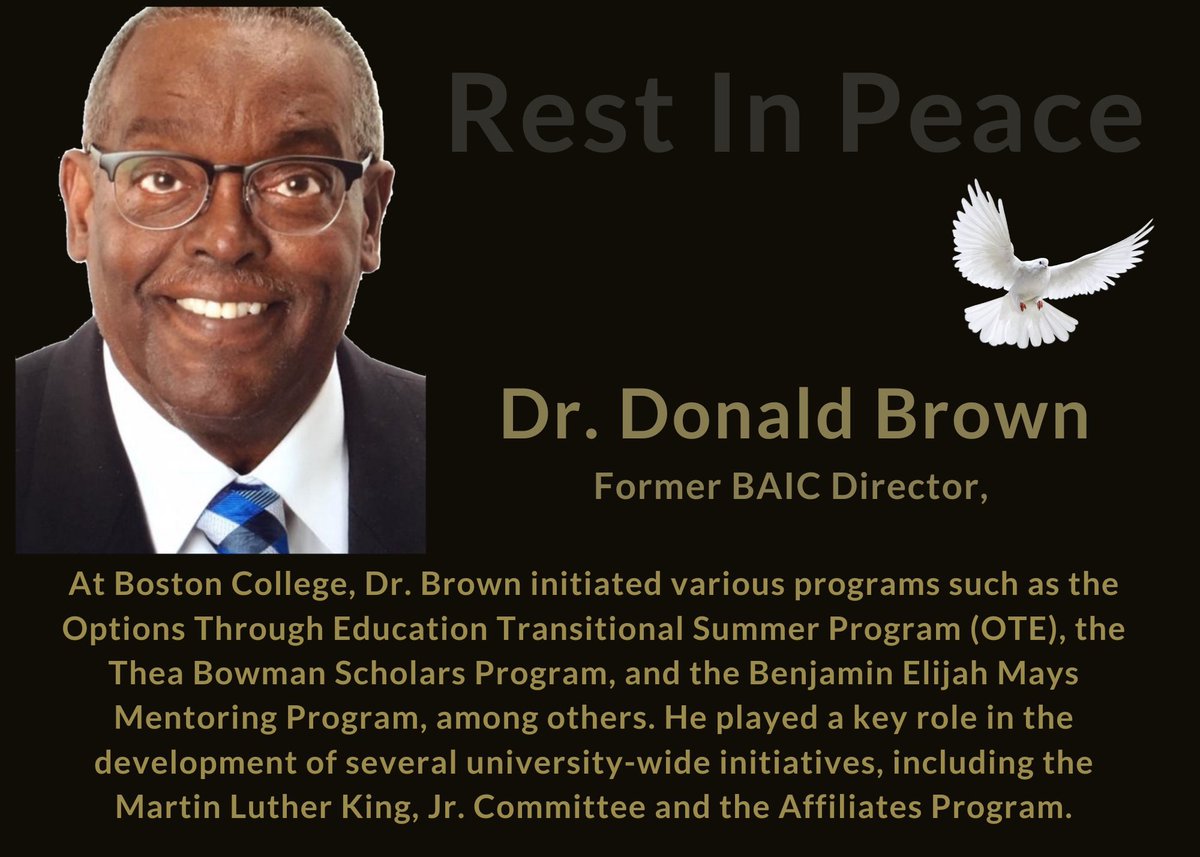 Rest In Peace

Dr. Donald Brown

Former BAIC Director,

At Boston College, Dr. Brown initiated various programs such as the Options Through Education Transitional Summer Program (OTE), the Thea Bowman Scholars Program, and the Benjamin Elijah Mays Mentoring Program, among others. He played a key role in the development of several university-wide initiatives, including the Martin Luther King, Jr. Committee and the Affiliates Program.